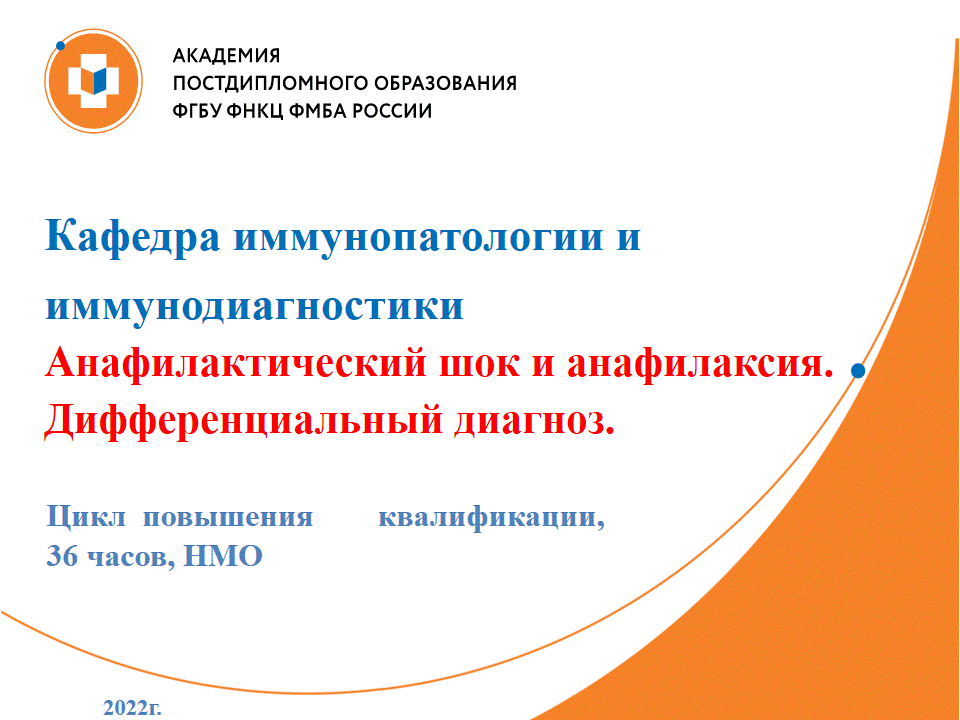 АКАДЕМИЯ
ПОСТДИПЛОМНОГО ОБРАЗОВАНИЯ
ФГБУ ФНКЦ ФМБА РОССИИ

Кафедра иммунопатологии и иммунодиагностики
Анафилактический шок и анафилаксия. Дифференциальный диагноз.

Цикл повышения квалификации, 36 часов, НМО

2022г.